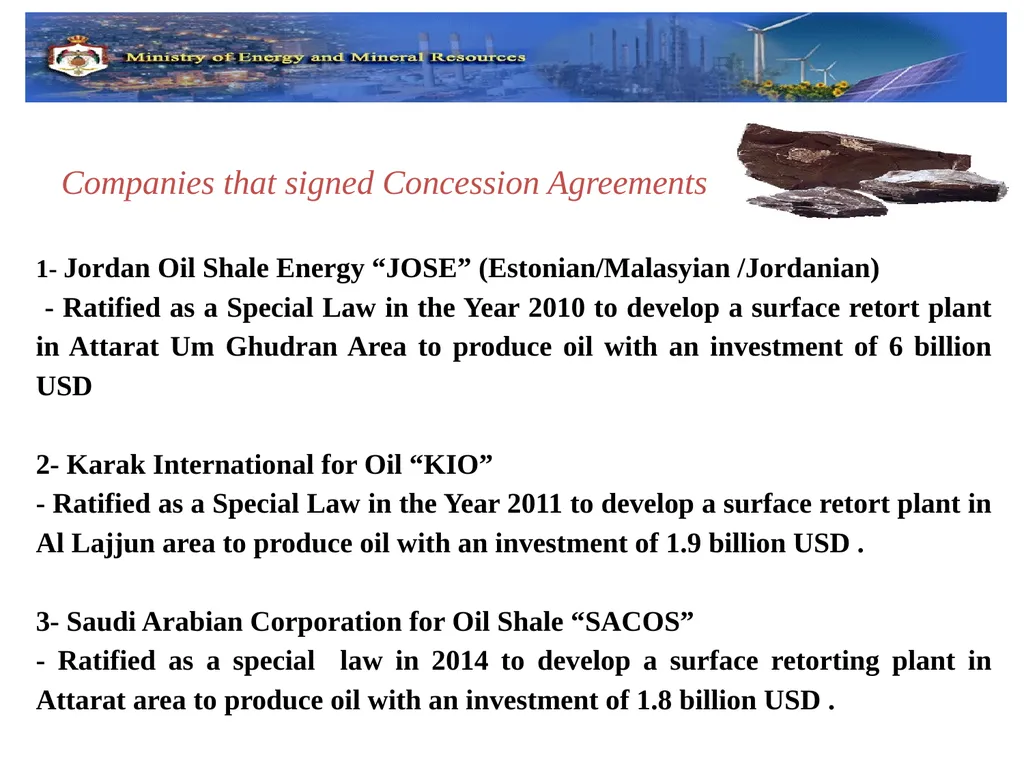 Ministry of Energy and Mineral Resources

Companies that signed Concession Agreements

1- Jordan Oil Shale Energy “JOSE” (Estonian/Malasyian /Jordanian)
- Ratified as a Special Law in the Year 2010 to develop a surface retort plant in Attarat Um Ghudran Area to produce oil with an investment of 6 billion USD

2- Karak International for Oil “KIO”
- Ratified as a Special Law in the Year 2011 to develop a surface retort plant in Al Lajjun area to produce oil with an investment of 1.9 billion USD .

3- Saudi Arabian Corporation for Oil Shale “SACOS”
- Ratified as a special law in 2014 to develop a surface retorting plant in Attarat area to produce oil with an investment of 1.8 billion USD .